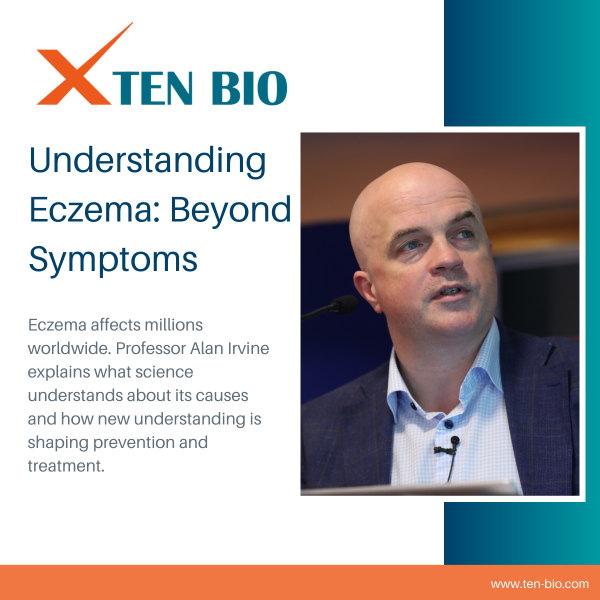 XTEN BIO

Understanding Eczema: Beyond Symptoms

Eczema affects millions worldwide. Professor Alan Irvine explains what science understands about its causes and how new understanding is shaping prevention and treatment.

www.ten-bio.com